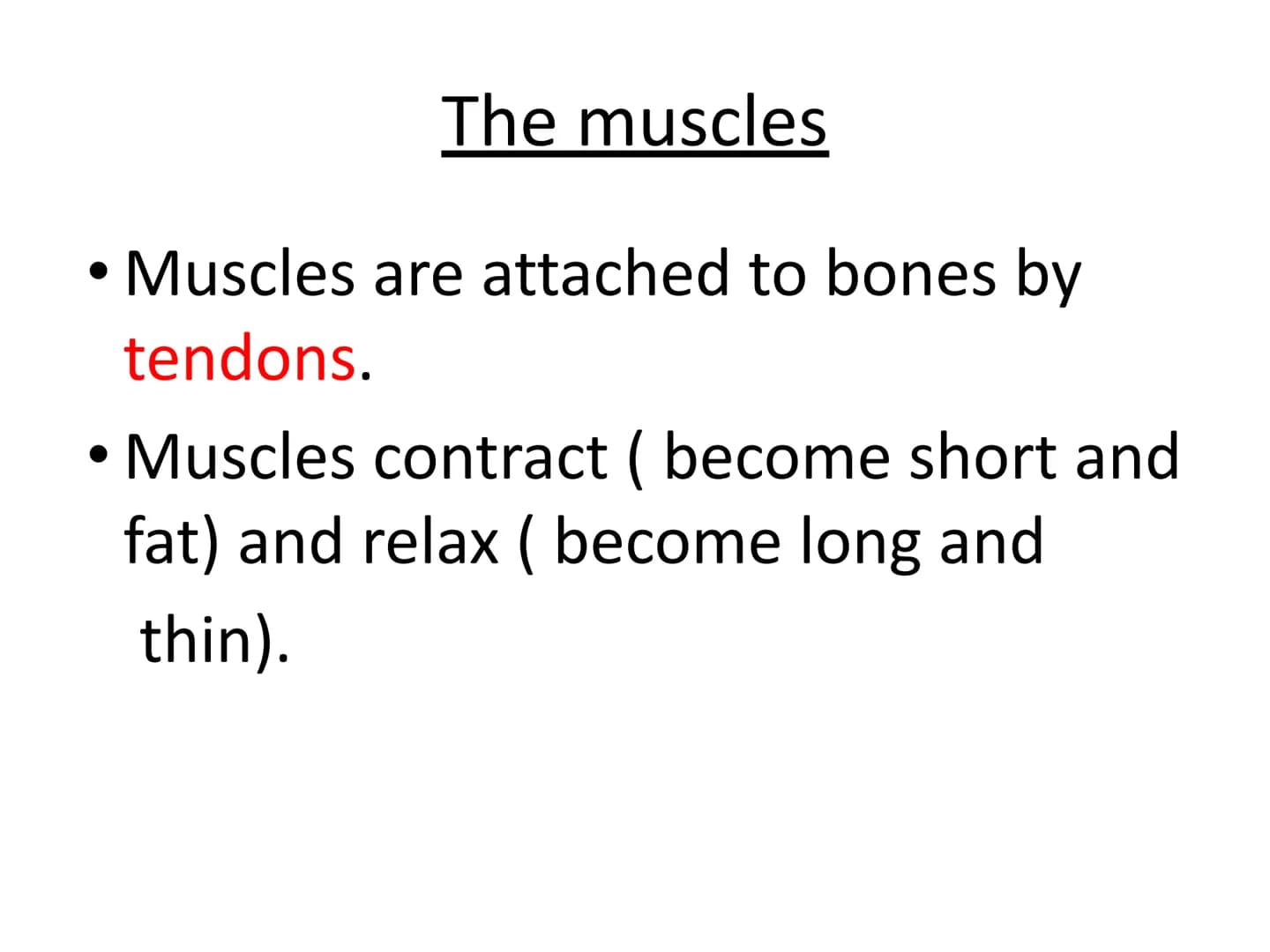 The muscles

• Muscles are attached to bones by tendons.

• Muscles contract ( become short and fat) and relax ( become long and thin).